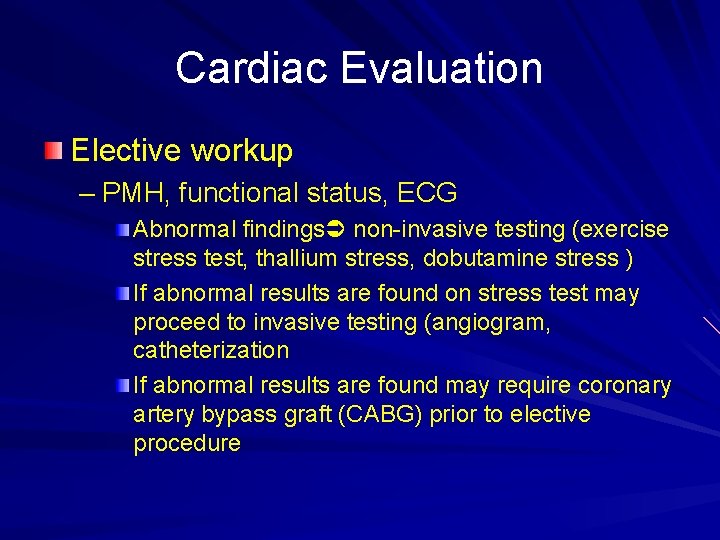 Cardiac Evaluation

Elective workup

– PMH, functional status, ECG

Abnormal findings➲ non-invasive testing (exercise stress test, thallium stress, dobutamine stress )

If abnormal results are found on stress test may proceed to invasive testing (angiogram, catheterization

If abnormal results are found may require coronary artery bypass graft (CABG) prior to elective procedure